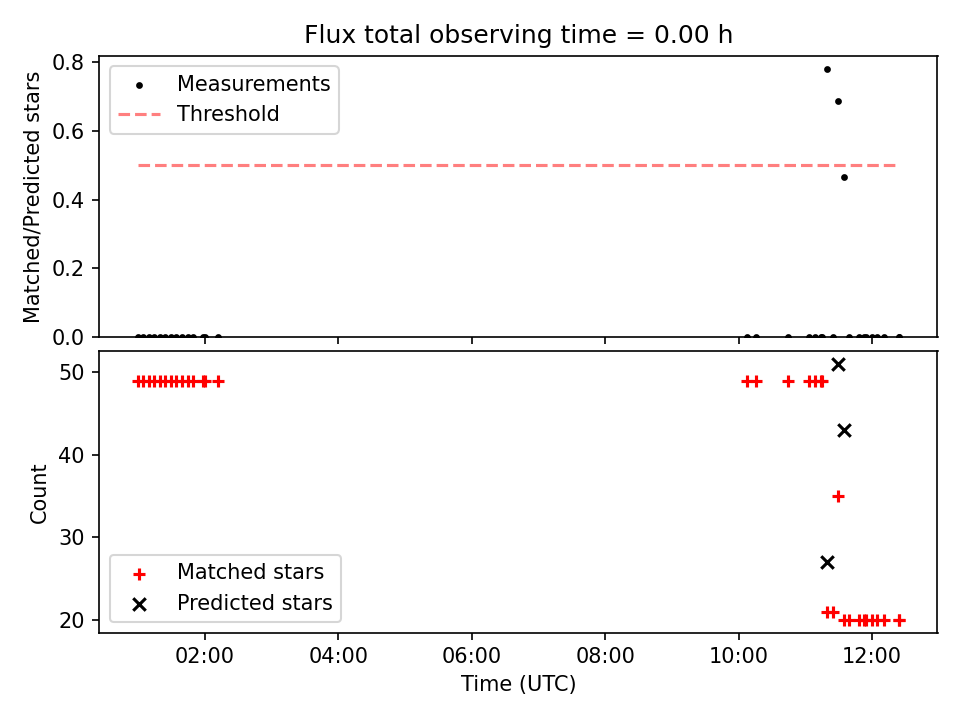 Flux total observing time = 0.00 h

Matched/Predicted stars

0.8
0.6
0.4
0.2
0.0

Measurements
Threshold

Count

50
40
30
20

Matched stars
Predicted stars

02:00
04:00
06:00
08:00
10:00
12:00

Time (UTC)